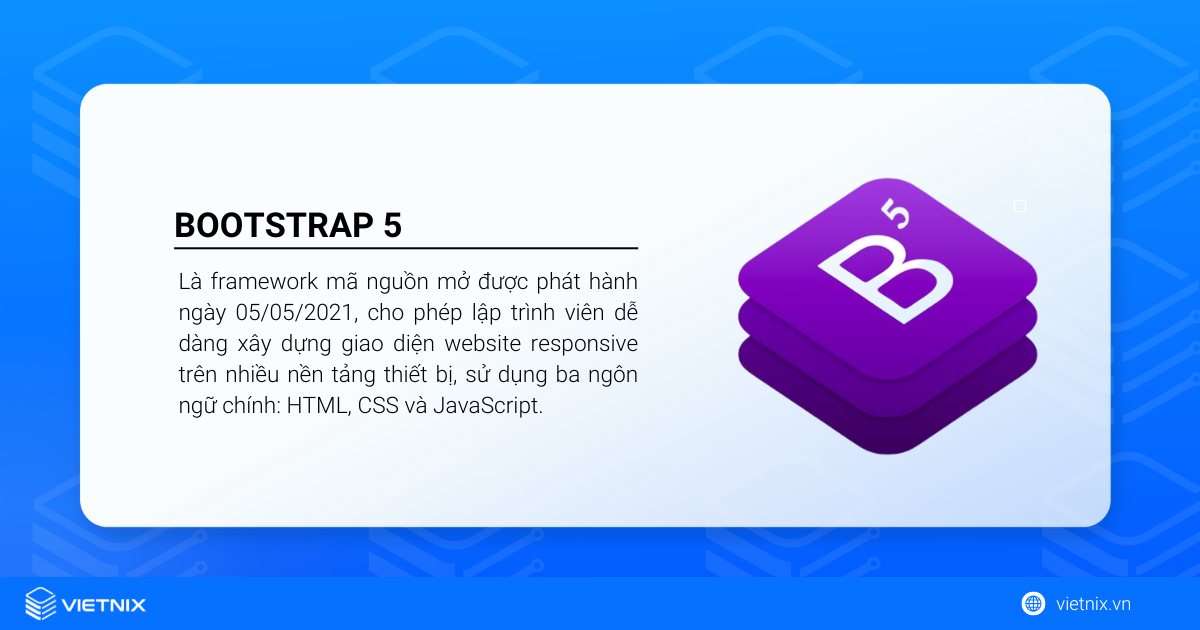 BOOTSTRAP 5

Là framework mã nguồn mở được phát hành ngày 05/05/2021, cho phép lập trình viên dễ dàng xây dựng giao diện website responsive trên nhiều nền tảng thiết bị, sử dụng ba ngôn ngữ chính: HTML, CSS và JavaScript.

B 5

VIETNIX

vietnix.vn